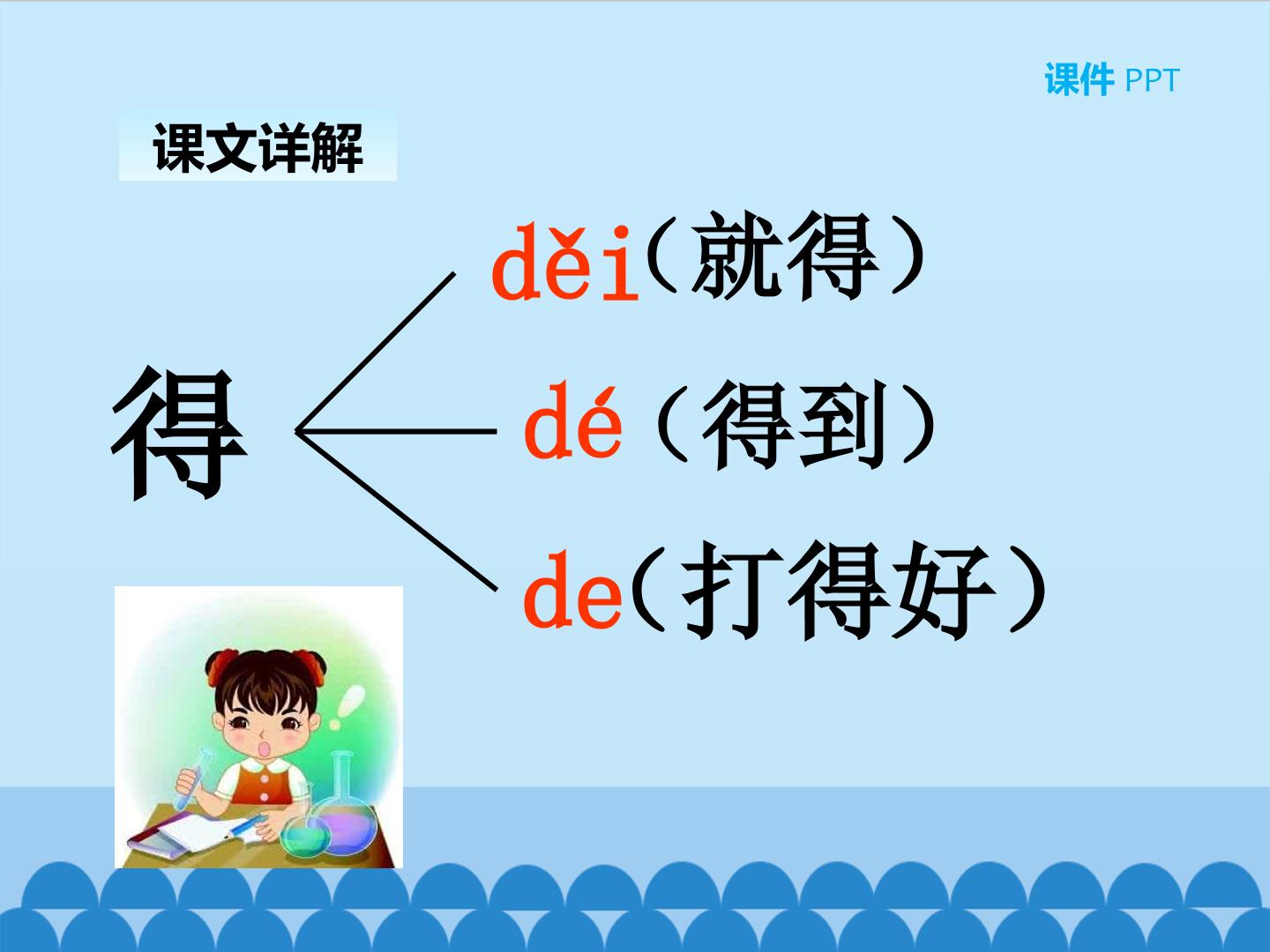 课件PPT

课文详解

得

děi（就得）

dé（得到）

de（打得好）